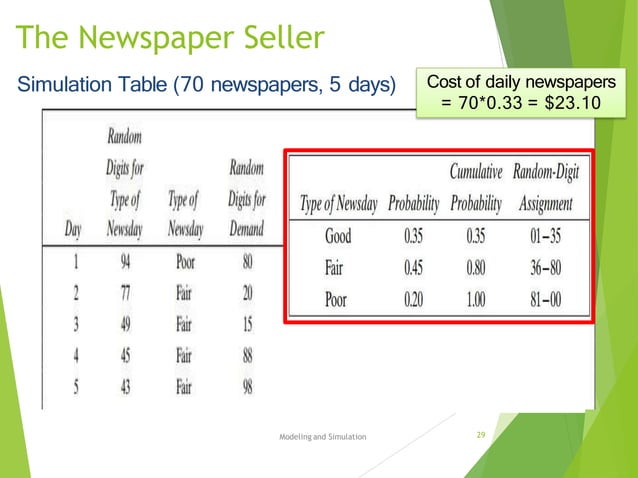 The Newspaper Seller

Simulation Table (70 newspapers, 5 days)

Cost of daily newspapers = 70*0.33 = $23.10

| Day | Random Digits for Type of Newsday | Type of Newsday | Random Digits for Demand |
|---|---|---|---|
| 1 | 94 | Poor | 80 |
| 2 | 77 | Fair | 20 |
| 3 | 49 | Fair | 15 |
| 4 | 45 | Fair | 88 |
| 5 | 43 | Fair | 98 |

| Type of Newsday | Probability | Cumulative Probability | Random-Digit Assignment |
|---|---|---|---|
| Good | 0.35 | 0.35 | 01–35 |
| Fair | 0.45 | 0.80 | 36–80 |
| Poor | 0.20 | 1.00 | 81–00 |

Modeling and Simulation

29